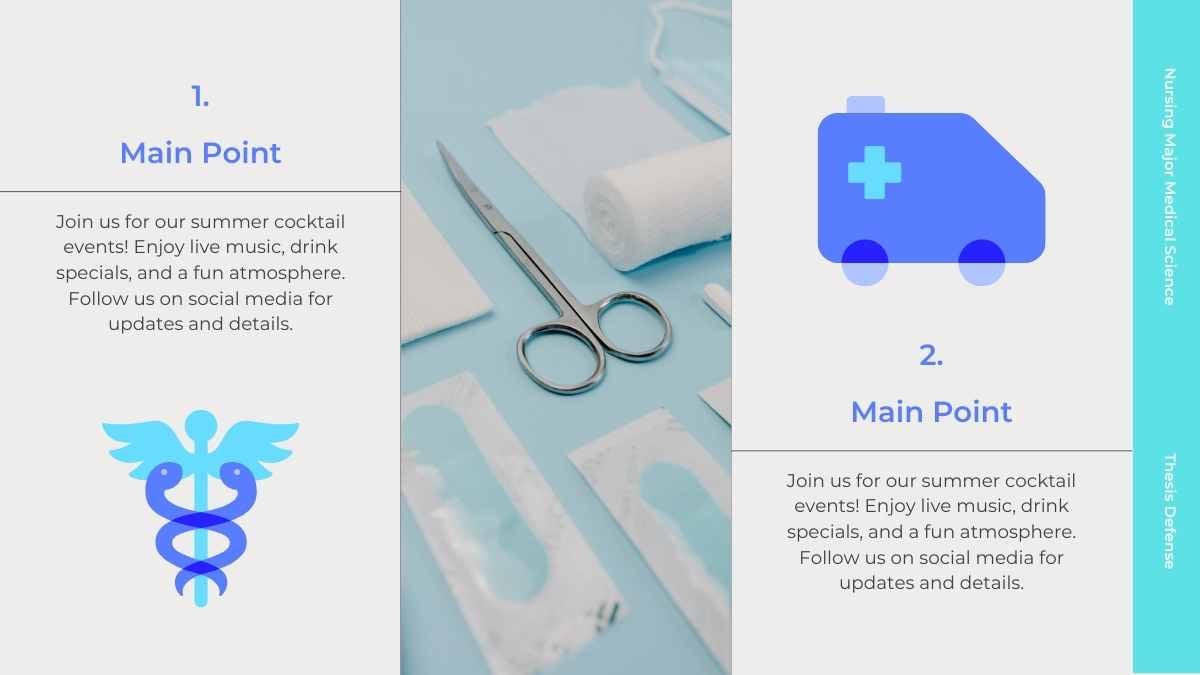 1.

Main Point

Join us for our summer cocktail events! Enjoy live music, drink specials, and a fun atmosphere. Follow us on social media for updates and details.

2.

Main Point

Join us for our summer cocktail events! Enjoy live music, drink specials, and a fun atmosphere. Follow us on social media for updates and details.

Nursing Major Medical Science

Thesis Defense